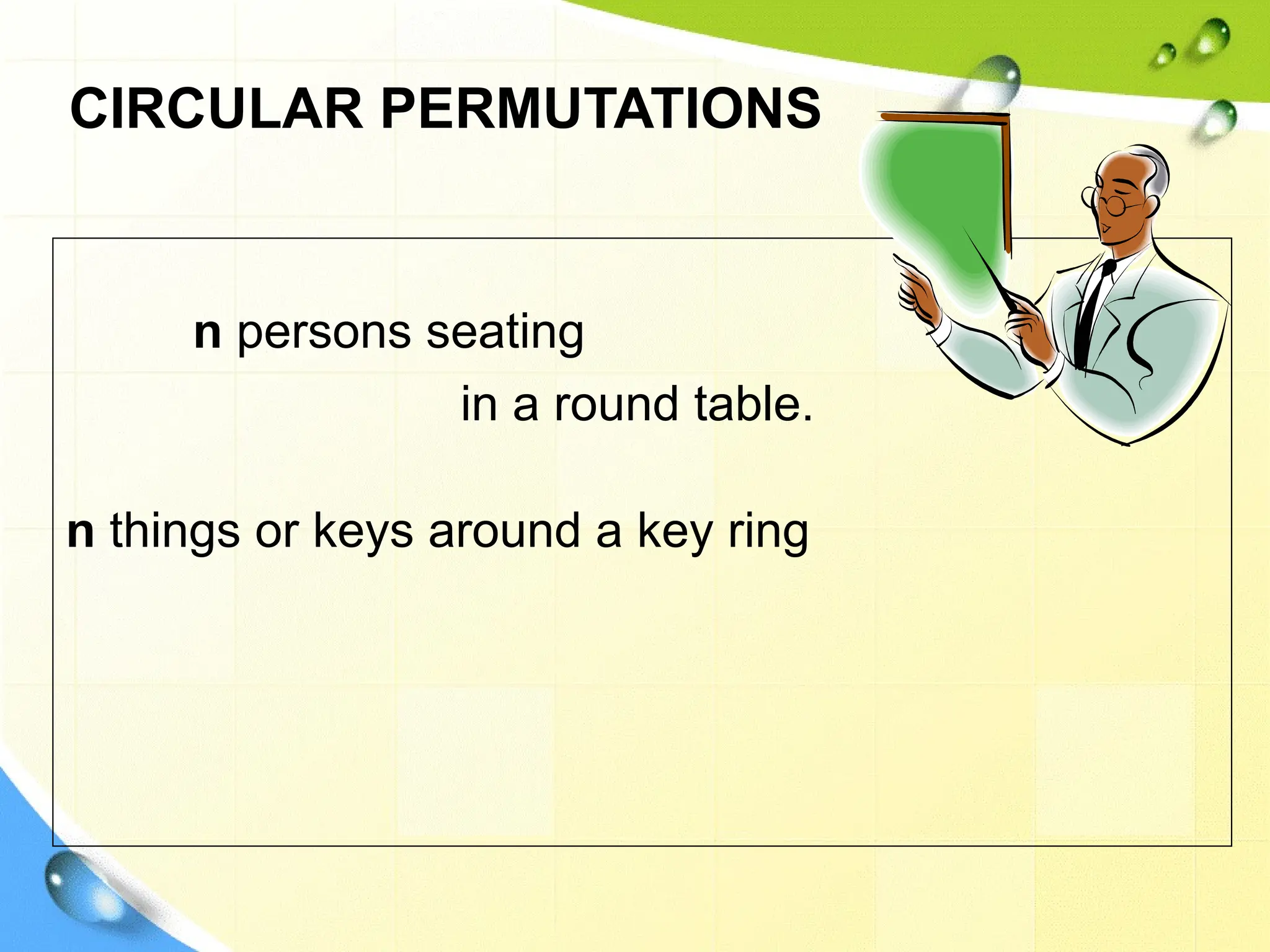 CIRCULAR PERMUTATIONS

n persons seating
in a round table.

n things or keys around a key ring